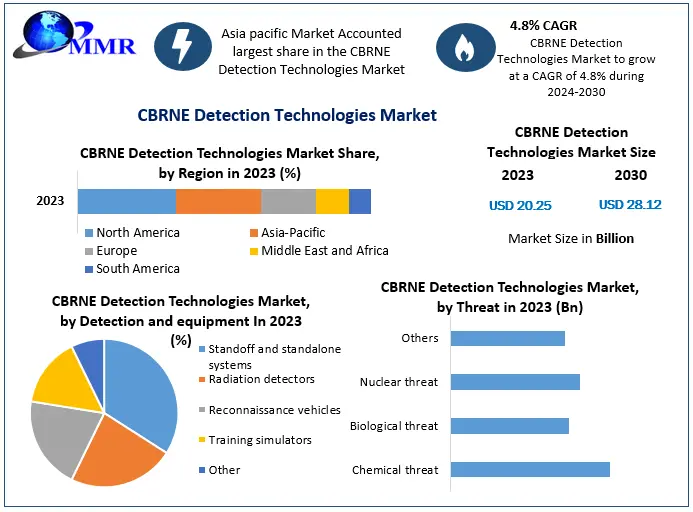 MMR

Asia pacific Market Accounted largest share in the CBRNE Detection Technologies Market

4.8% CAGR
CBRNE Detection Technologies Market to grow at a CAGR of 4.8% during 2024-2030

CBRNE Detection Technologies Market

CBRNE Detection Technologies Market Share, by Region in 2023 (%)

2023

North America
Asia-Pacific
Europe
Middle East and Africa
South America

CBRNE Detection Technologies Market Size
2023
2030
USD 20.25
USD 28.12
Market Size in Billion

CBRNE Detection Technologies Market, by Detection and equipment In 2023 (%)

Standoff and standalone systems
Radiation detectors
Reconnaissance vehicles
Training simulators
Other

CBRNE Detection Technologies Market, by Threat in 2023 (Bn)

Others
Nuclear threat
Biological threat
Chemical threat